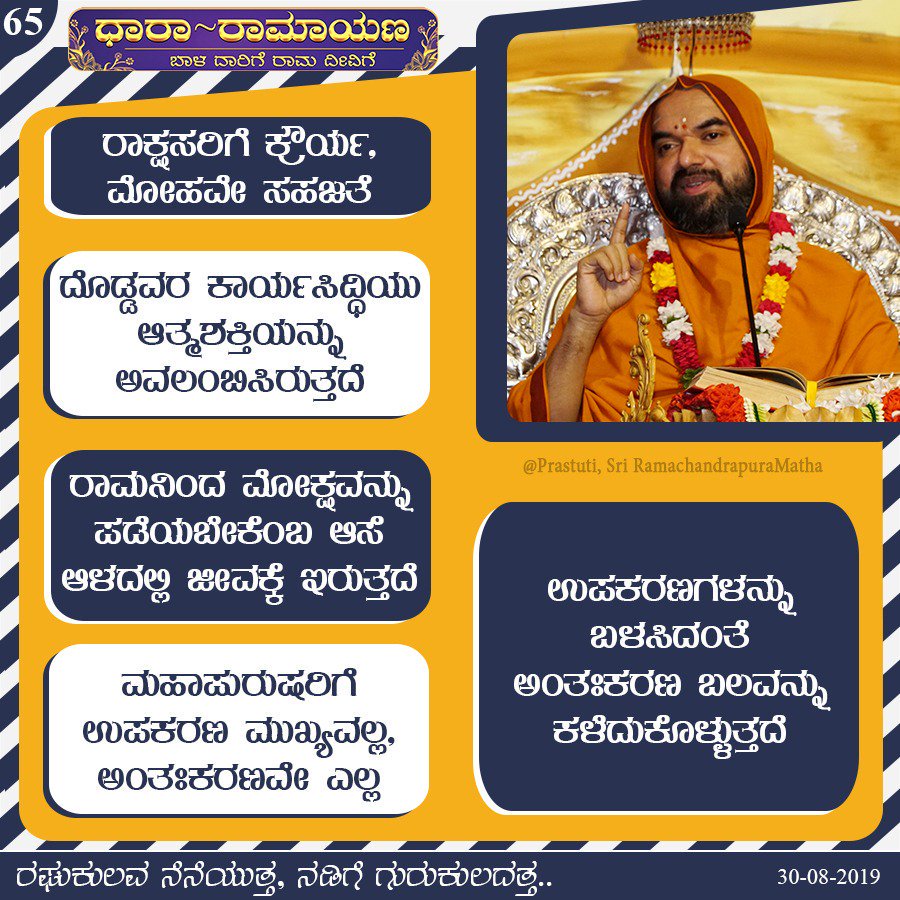 65

ಧಾರಾ~ರಾಮಾಯಣ
ಬಾಳ ದಾರಿಗೆ ರಾಮ ದೀವಿಗೆ

ರಾಕ್ಷಸರಿಗೆ ಕ್ರೌರ್ಯ, ಮೋಹವೇ ಸಹಜತೆ

ದೊಡ್ಡವರ ಕಾರ್ಯಸಿದ್ಧಿಯು ಆತ್ಮಶಕ್ತಿಯನ್ನು ಅವಲಂಬಿಸಿರುತ್ತದೆ

ರಾಮನಿಂದ ಮೋಕ್ಷವನ್ನು ಪಡೆಯಬೇಕೆಂಬ ಆಸೆ ಆಳದಲ್ಲಿ ಜೀವಕ್ಕೆ ಇರುತ್ತದೆ

ಮಹಾಪುರುಷರಿಗೆ ಉಪಕರಣ ಮುಖ್ಯವಲ್ಲ, ಅಂತಃಕರಣವೇ ಎಲ್ಲ

@Prastuti, Sri RamachandrapuraMatha

ಉಪಕರಣಗಳನ್ನು ಬಳಸಿದಂತೆ ಅಂತಃಕರಣ ಬಲವನ್ನು ಕಳೆದುಕೊಳ್ಳುತ್ತದೆ

ರಘುಕುಲವ ನೆನೆಯುತ್ತ, ನಡಿಗೆ ಗುರುಕುಲದತ್ತ..

30-08-2019